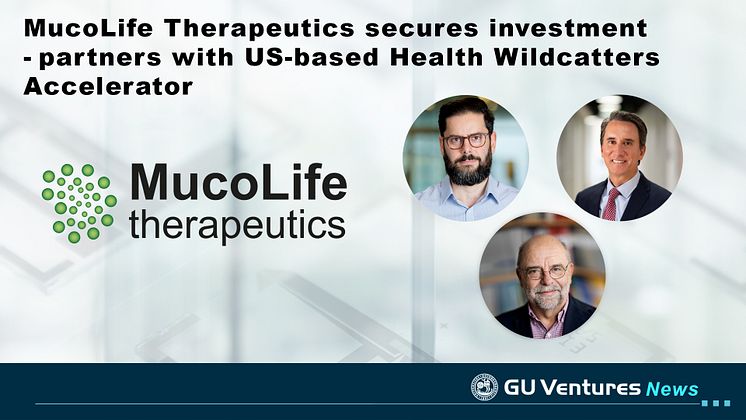 MucoLife Therapeutics secures investment - partners with US-based Health Wildcatters Accelerator

MucoLife therapeutics

GU Ventures News